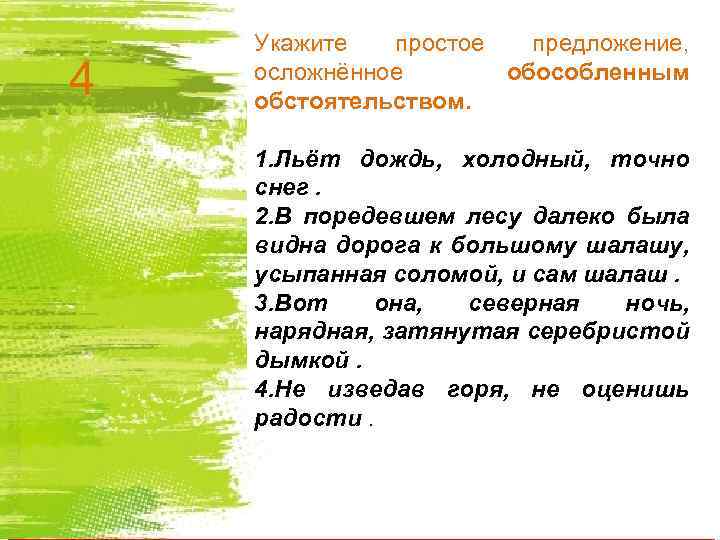 4

Укажите простое предложение, осложнённое обособленным обстоятельством.

1.Льёт дождь, холодный, точно снег .
2.В поредевшем лесу далеко была видна дорога к большому шалашу, усыпанная соломой, и сам шалаш .
3.Вот она, северная ночь, нарядная, затянутая серебристой дымкой .
4.Не изведав горя, не оценишь радости .